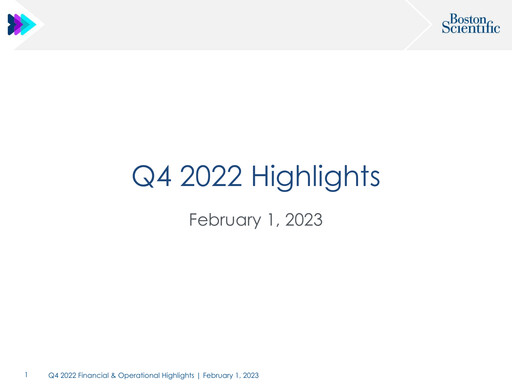 Boston Scientific

Q4 2022 Highlights

February 1, 2023

1 Q4 2022 Financial & Operational Highlights | February 1, 2023